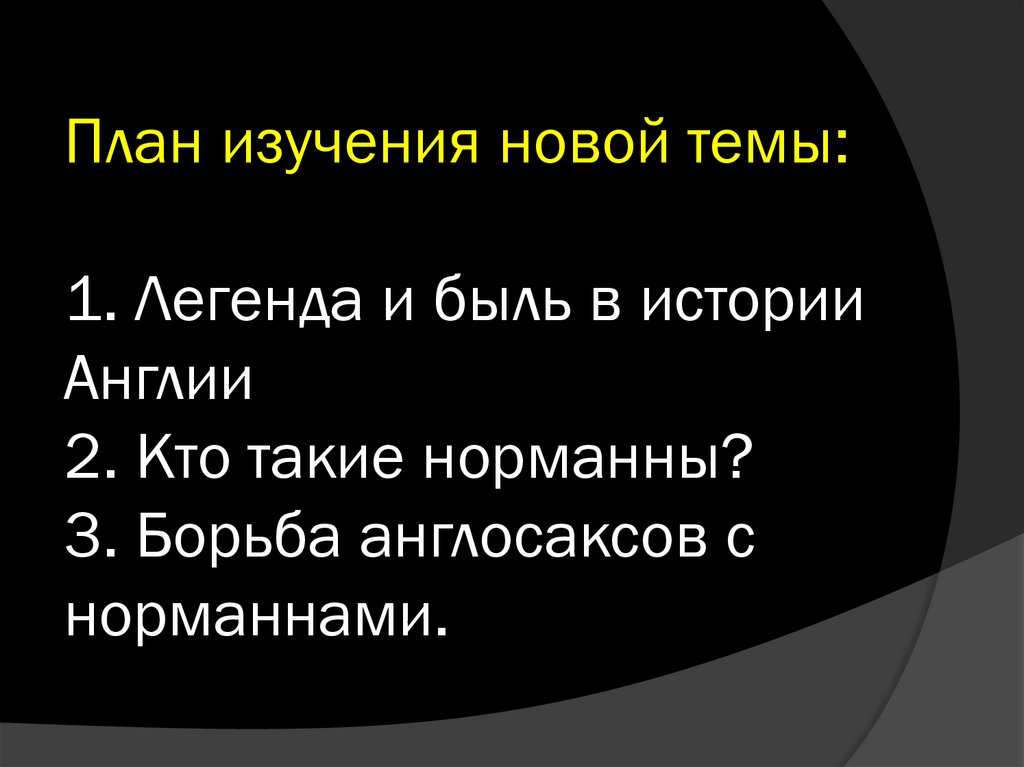 План изучения новой темы:

1. Легенда и быль в истории Англии
2. Кто такие норманны?
3. Борьба англосаксов с норманнами.